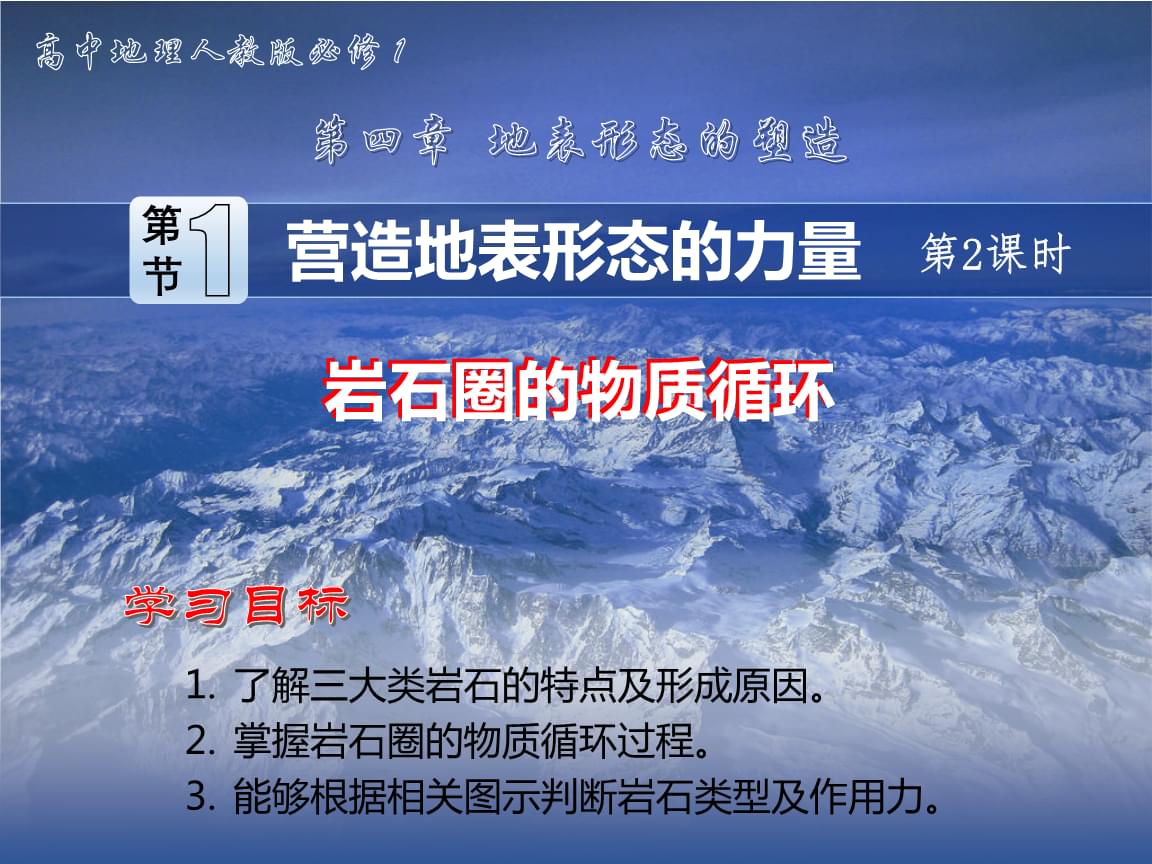 高中地理人教版必修1

第四章 地表形态的塑造

第1节 营造地表形态的力量 第2课时

岩石圈的物质循环

学习目标

1. 了解三大类岩石的特点及形成原因。
2. 掌握岩石圈的物质循环过程。
3. 能够根据相关图示判断岩石类型及作用力。